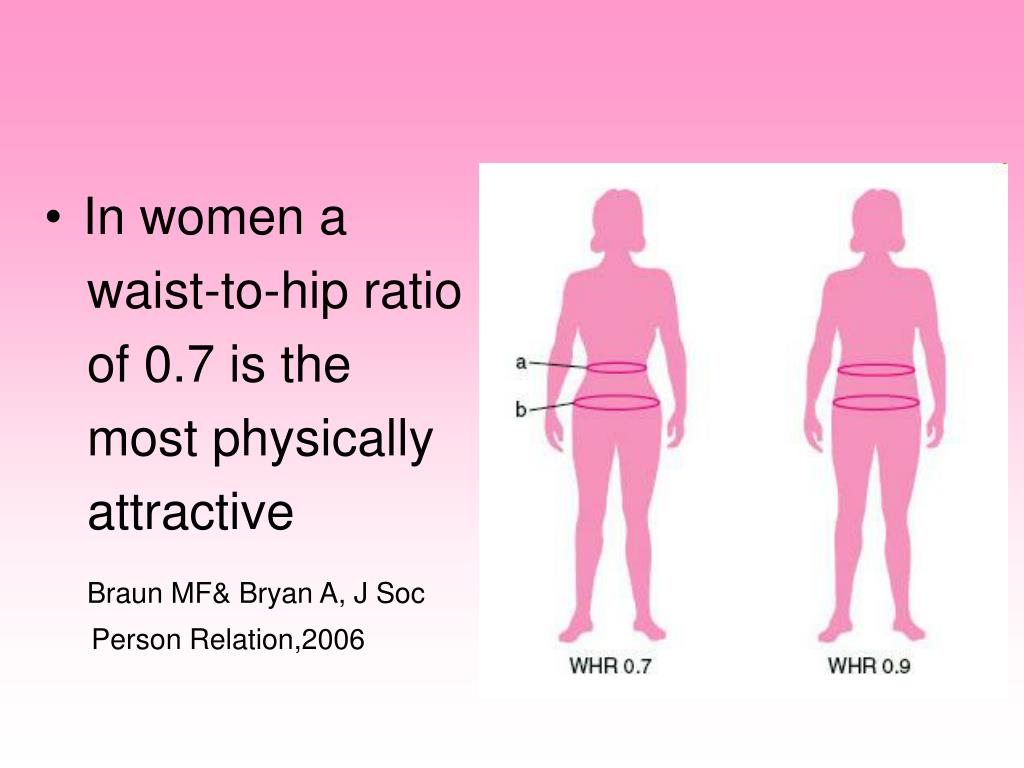 • In women a waist-to-hip ratio of 0.7 is the most physically attractive

Braun MF& Bryan A, J Soc Person Relation,2006

a
b

WHR 0.7

WHR 0.9